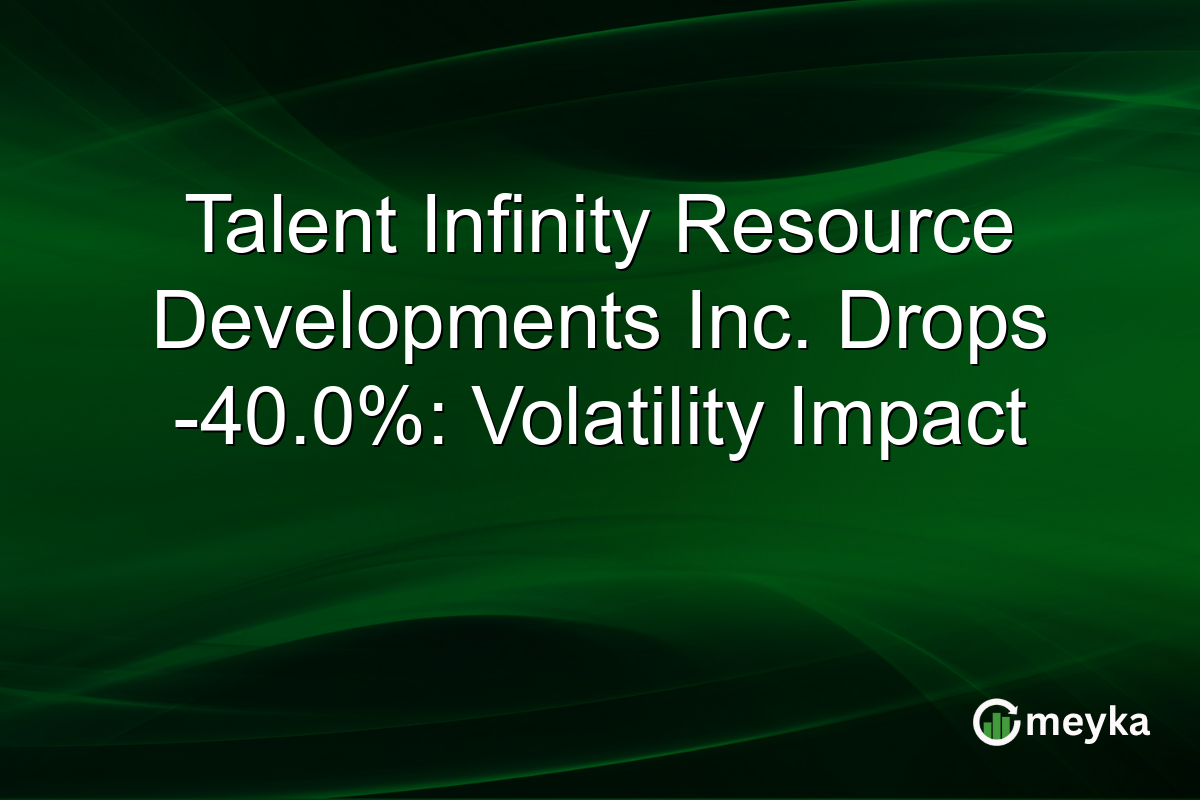 Talent Infinity Resource Developments Inc. Drops -40.0%: Volatility Impact

meyka